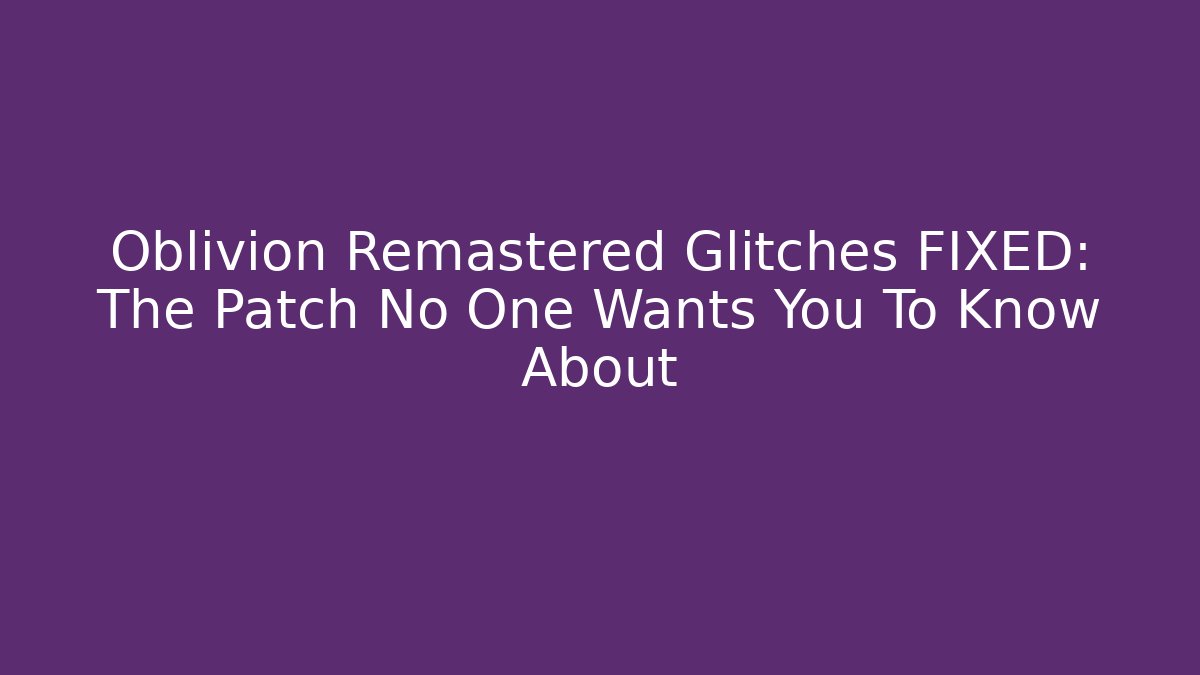 Oblivion Remastered Glitches FIXED: The Patch No One Wants You To Know About